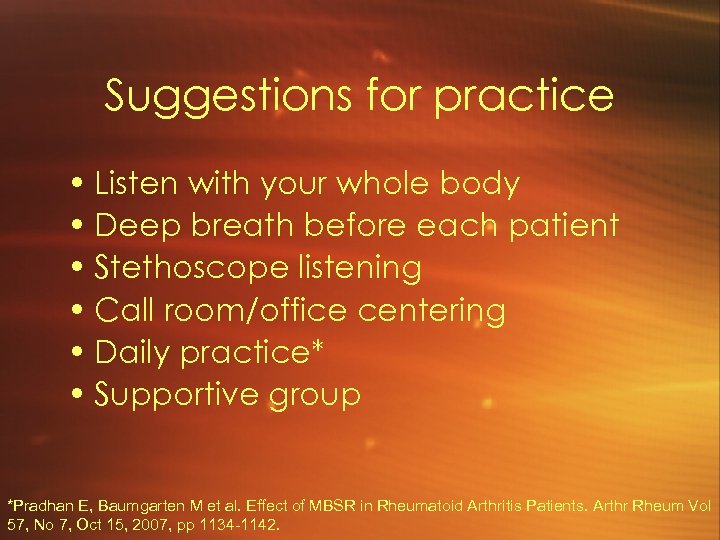 Suggestions for practice

• Listen with your whole body
• Deep breath before each patient
• Stethoscope listening
• Call room/office centering
• Daily practice*
• Supportive group

*Pradhan E, Baumgarten M et al. Effect of MBSR in Rheumatoid Arthritis Patients. Arthr Rheum Vol 57, No 7, Oct 15, 2007, pp 1134-1142.